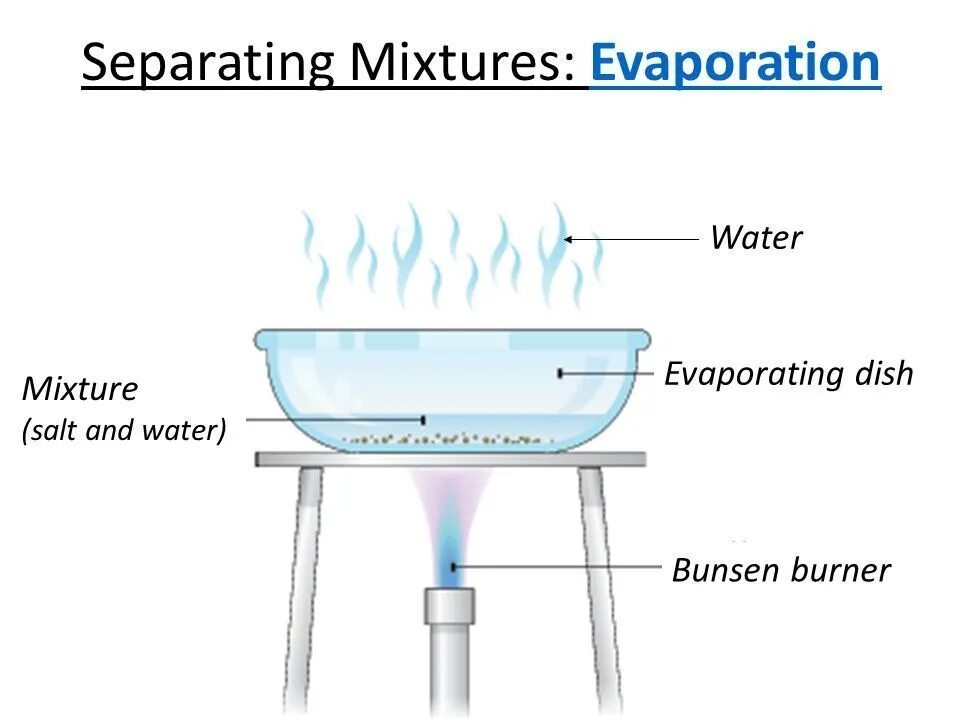 Separating Mixtures: Evaporation

Water

Evaporating dish

Mixture
(salt and water)

Bunsen burner